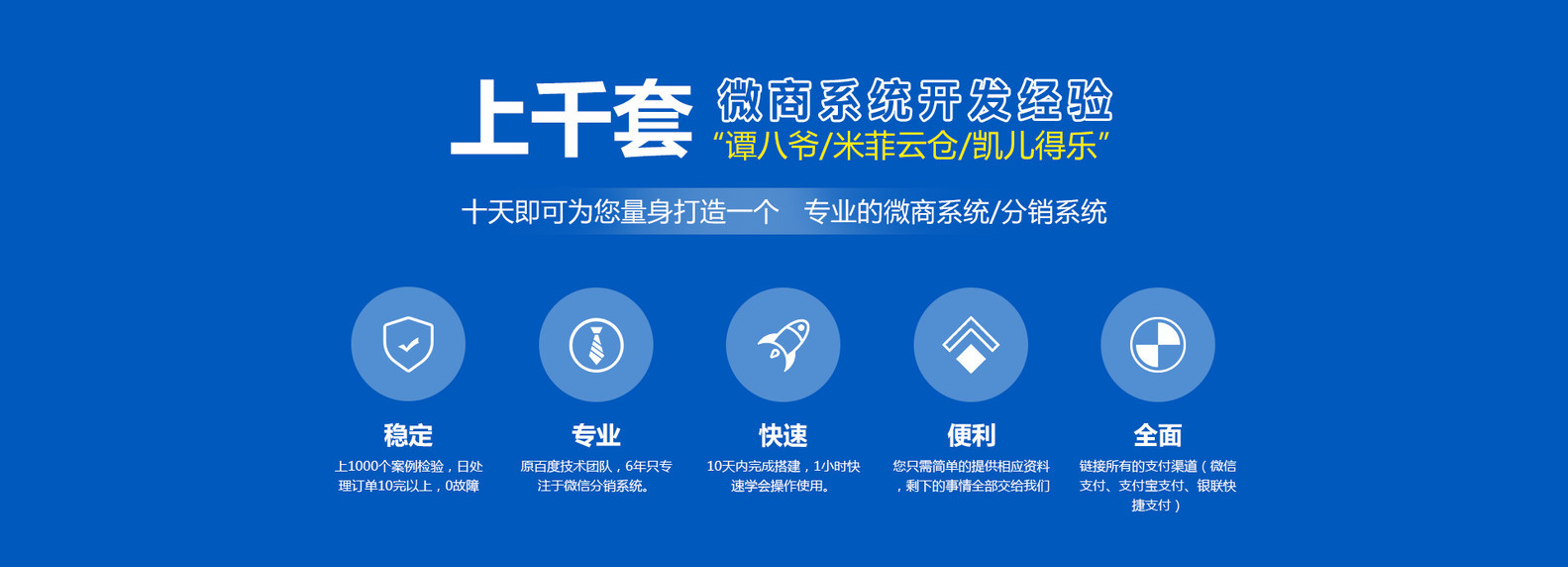 上千套 微商系统开发经验
“谭八爷/米菲云仓/凯儿得乐”

十天即可为您量身打造一个 专业的微商系统/分销系统

稳定
上1000个案例检验，日处理订单10完以上，0故障

专业
原百度技术团队，6年只专注于微信分销系统。

快速
10天内完成搭建，1小时快速学会操作使用。

便利
您只需简单的提供相应资料，剩下的事情全部交给我们

全面
链接所有的支付渠道（微信支付、支付宝支付、银联快捷支付）